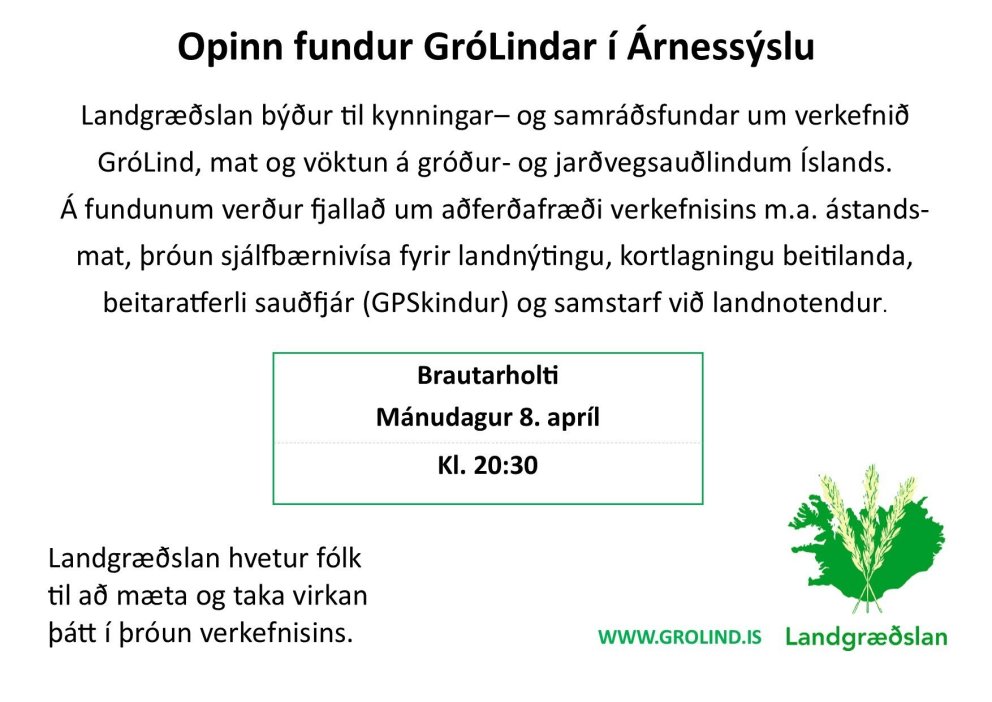 Opinn fundur GróLindar í Árnessýslu

Landgræðslan býður til kynningar– og samráðsfundar um verkefnið GróLind, mat og vöktun á gróður- og jarðvegsauðlindum Íslands. Á fundunum verður fjallað um aðferðafræði verkefnisins m.a. ástandsmat, þróun sjálfbærnivísa fyrir landnýtingu, kortlagningu beitilanda, beitaratferli sauðfjár (GPSkindur) og samstarf við landnotendur.

Brautarholti
Mánudagur 8. apríl
Kl. 20:30

Landgræðslan hvetur fólk til að mæta og taka virkan þátt í þróun verkefnisins.

WWW.GROLIND.IS

Landgræðslan